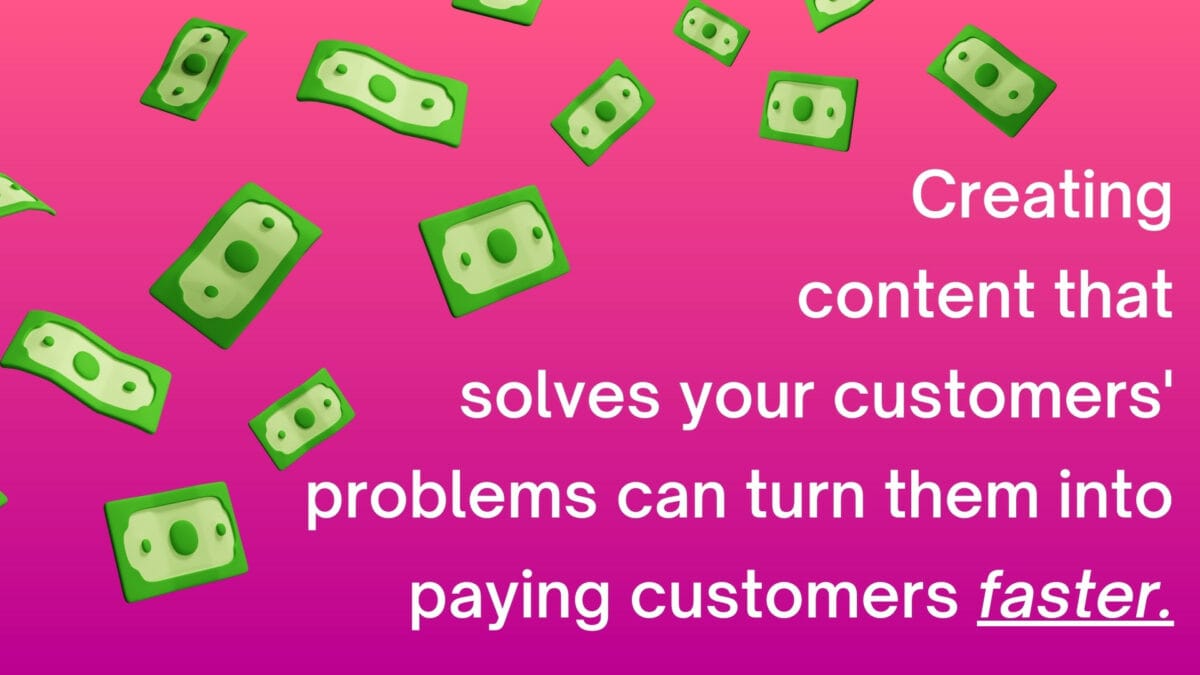 Creating content that solves your customers' problems can turn them into paying customers faster.